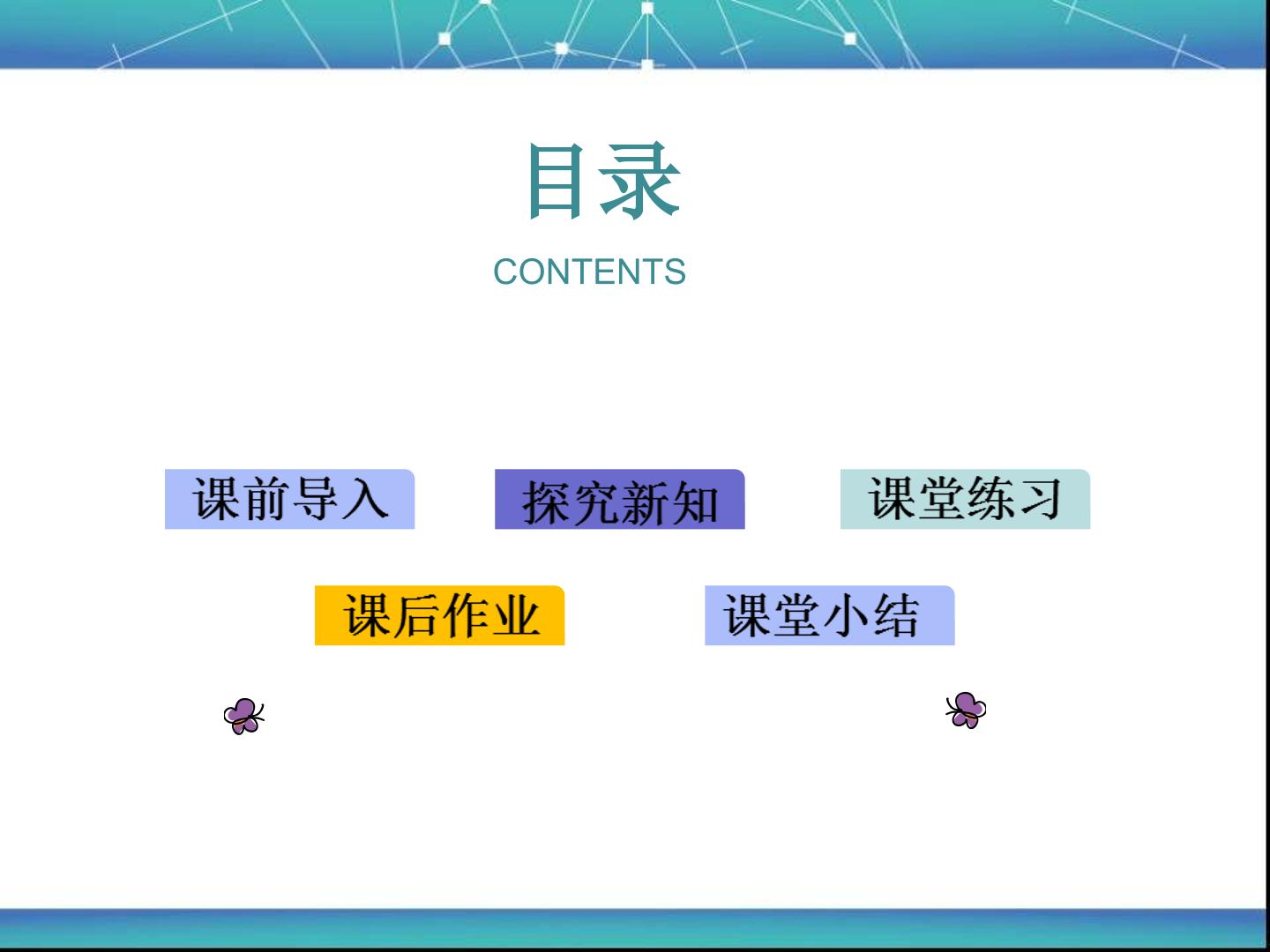 目录

CONTENTS

课前导入

探究新知

课堂练习

课后作业

课堂小结